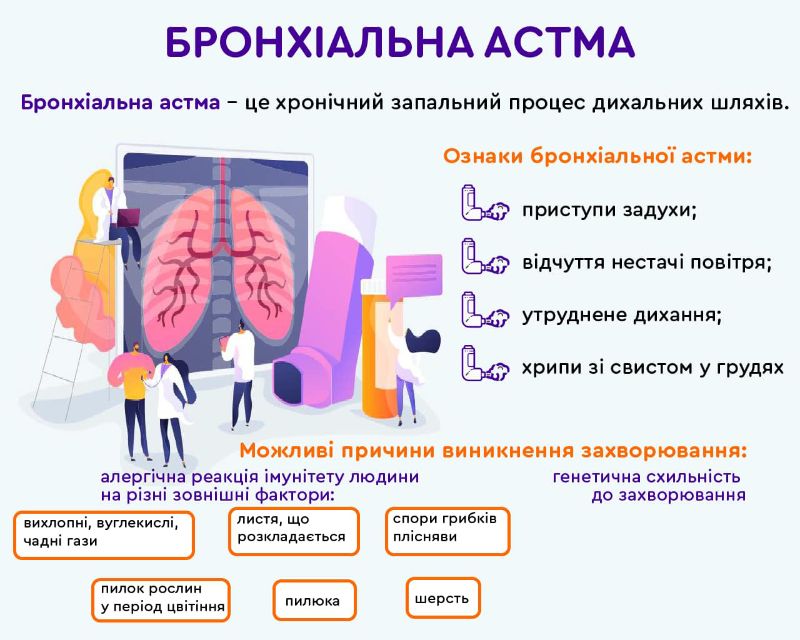 БРОНХІАЛЬНА АСТМА

Бронхіальна астма – це хронічний запальний процес дихальних шляхів.

Ознаки бронхіальної астми:

приступи задухи;

відчуття нестачі повітря;

утруднене дихання;

хрипи зі свистом у грудях

Можливі причини виникнення захворювання:

алергічна реакція імунітету людини на різні зовнішні фактори:

генетична схильність до захворювання

вихлопні, вуглекислі, чадні гази

листя, що розкладається

спори грибків плісняви

пилок рослин у період цвітіння

пилюка

шерсть